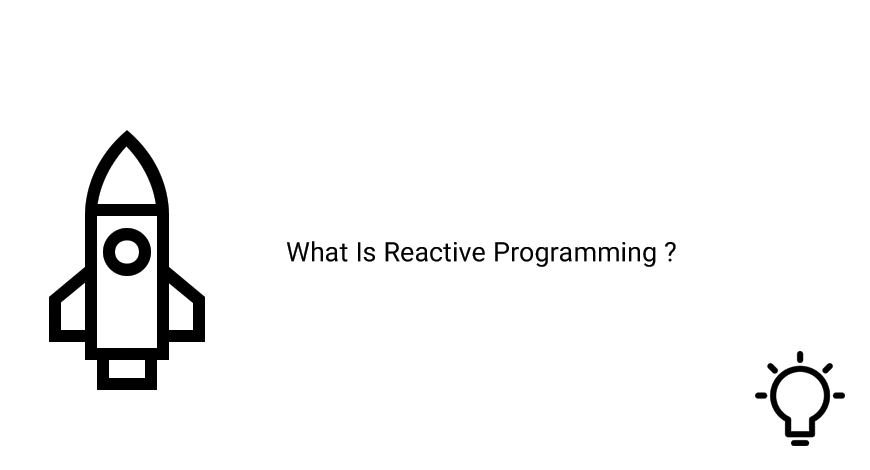 What Is Reactive Programming ?